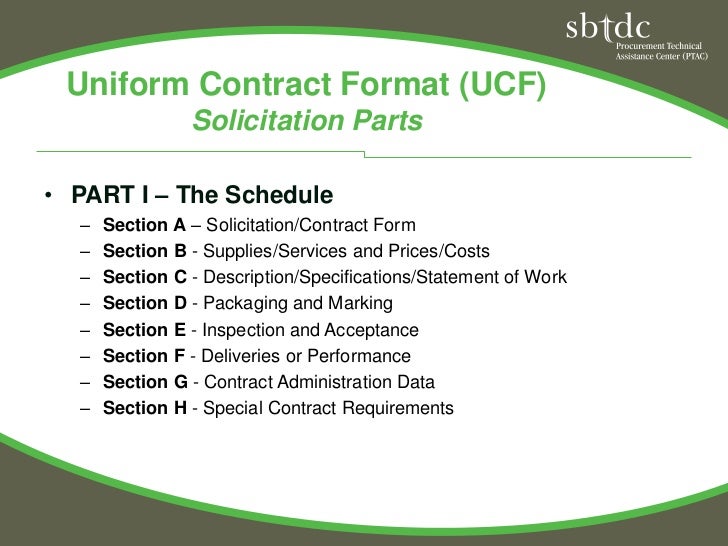 sbtdc
Procurement Technical Assistance Center (PTAC)

Uniform Contract Format (UCF)
Solicitation Parts

• PART I – The Schedule
– Section A – Solicitation/Contract Form
– Section B - Supplies/Services and Prices/Costs
– Section C - Description/Specifications/Statement of Work
– Section D - Packaging and Marking
– Section E - Inspection and Acceptance
– Section F - Deliveries or Performance
– Section G - Contract Administration Data
– Section H - Special Contract Requirements